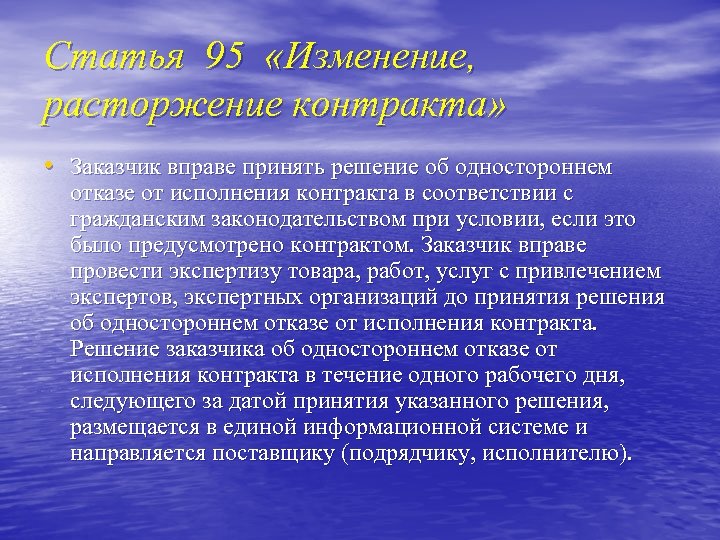 Статья 95 «Изменение, расторжение контракта»

• Заказчик вправе принять решение об одностороннем отказе от исполнения контракта в соответствии с гражданским законодательством при условии, если это было предусмотрено контрактом. Заказчик вправе провести экспертизу товара, работ, услуг с привлечением экспертов, экспертных организаций до принятия решения об одностороннем отказе от исполнения контракта. Решение заказчика об одностороннем отказе от исполнения контракта в течение одного рабочего дня, следующего за датой принятия указанного решения, размещается в единой информационной системе и направляется поставщику (подрядчику, исполнителю).